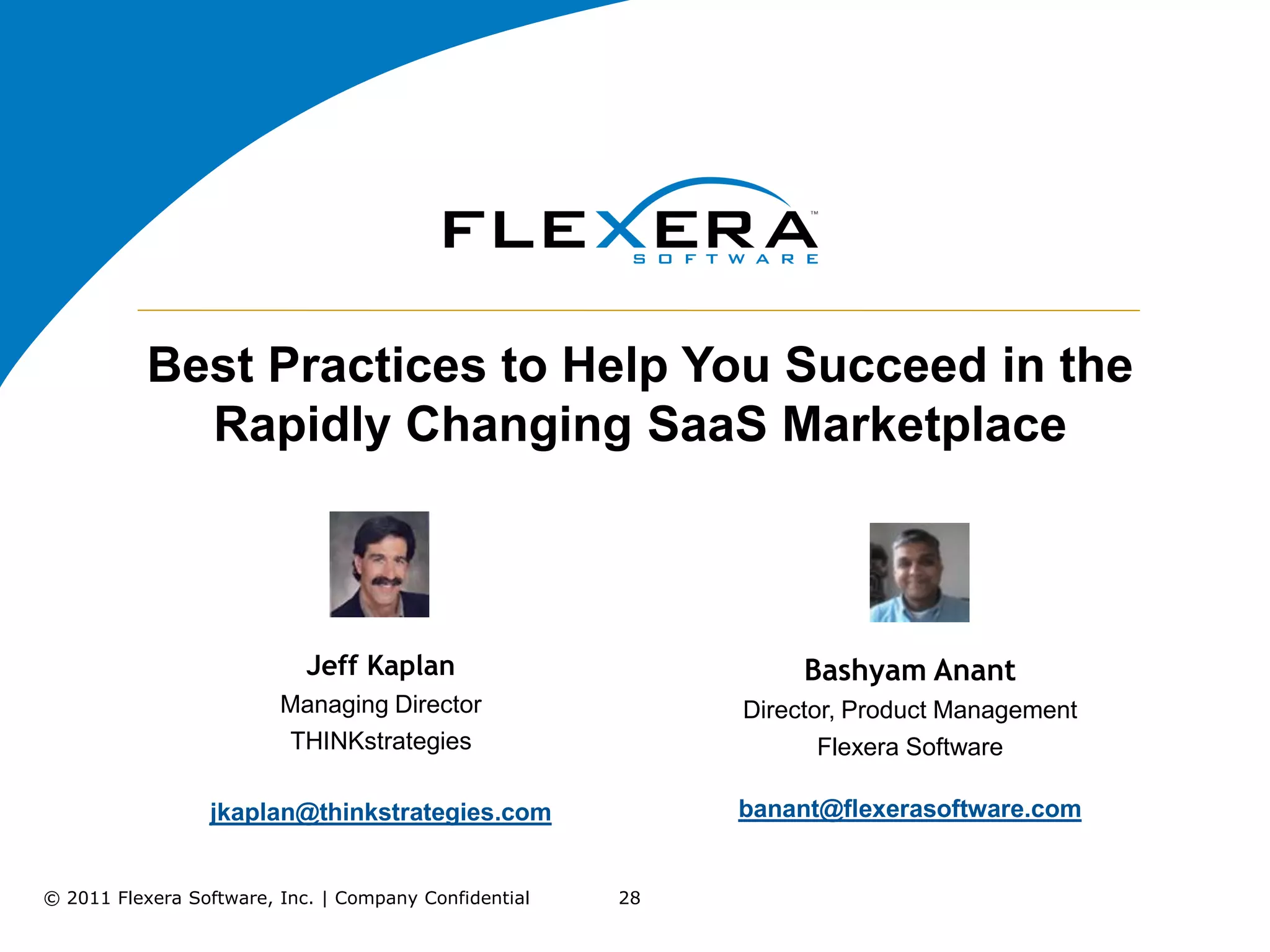 FLEXERA™
SOFTWARE

Best Practices to Help You Succeed in the Rapidly Changing SaaS Marketplace

Jeff Kaplan
Managing Director
THINKstrategies

jkaplan@thinkstrategies.com

Bashyam Anant
Director, Product Management
Flexera Software

banant@flexerasoftware.com

© 2011 Flexera Software, Inc. | Company Confidential 28